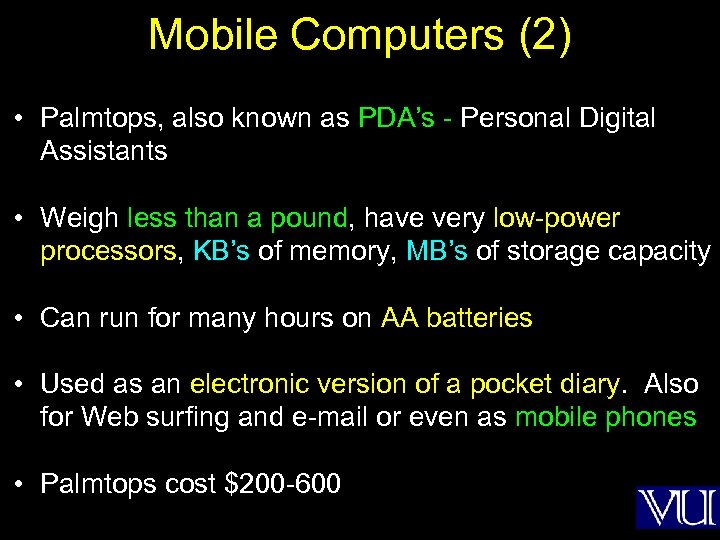 Mobile Computers (2)

• Palmtops, also known as PDA's - Personal Digital Assistants

• Weigh less than a pound, have very low-power processors, KB's of memory, MB's of storage capacity

• Can run for many hours on AA batteries

• Used as an electronic version of a pocket diary. Also for Web surfing and e-mail or even as mobile phones

• Palmtops cost \$200-600

VU